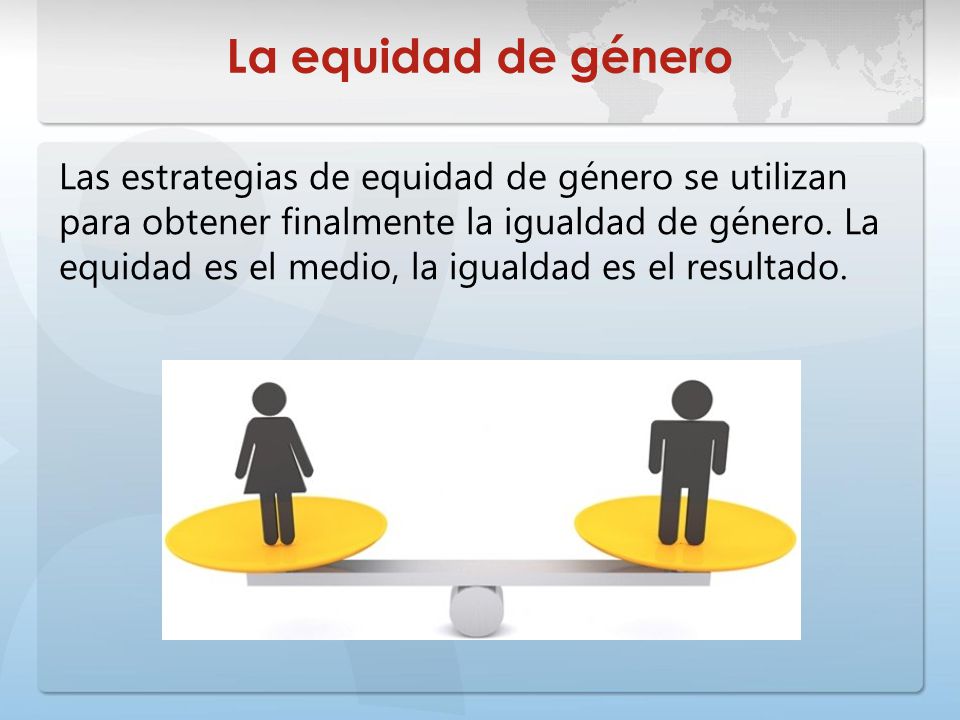 La equidad de género

Las estrategias de equidad de género se utilizan para obtener finalmente la igualdad de género. La equidad es el medio, la igualdad es el resultado.